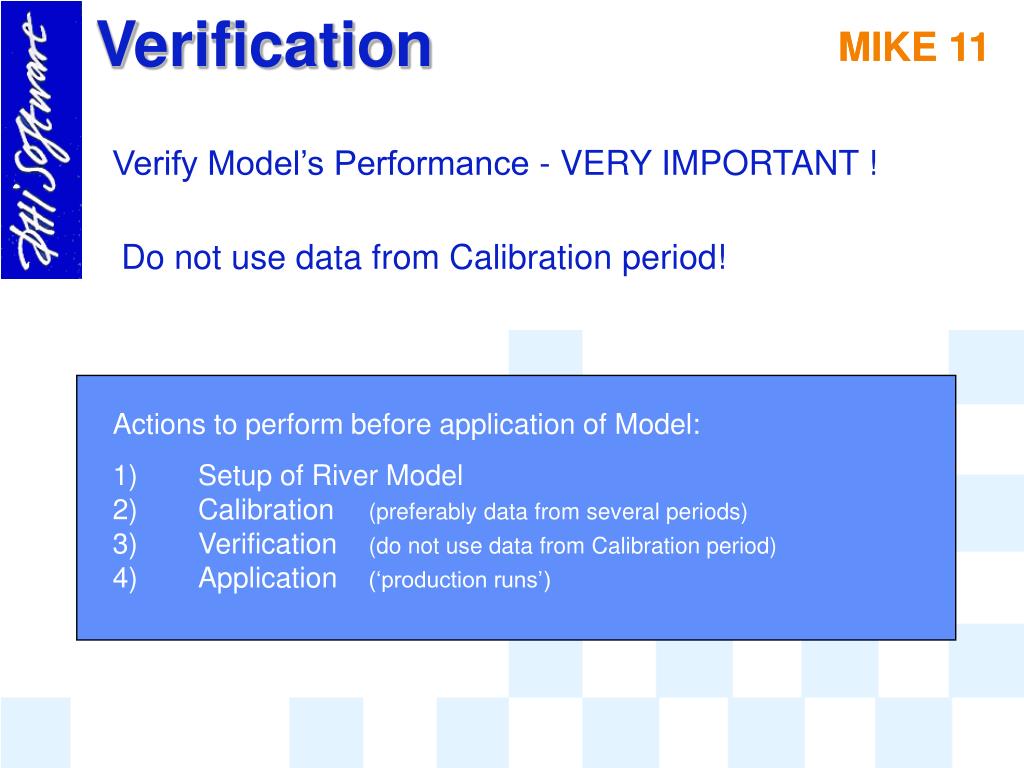 DHI Software

Verification

MIKE 11

Verify Model’s Performance - VERY IMPORTANT !

Do not use data from Calibration period!

Actions to perform before application of Model:

1) Setup of River Model
2) Calibration (preferably data from several periods)
3) Verification (do not use data from Calibration period)
4) Application (‘production runs’)